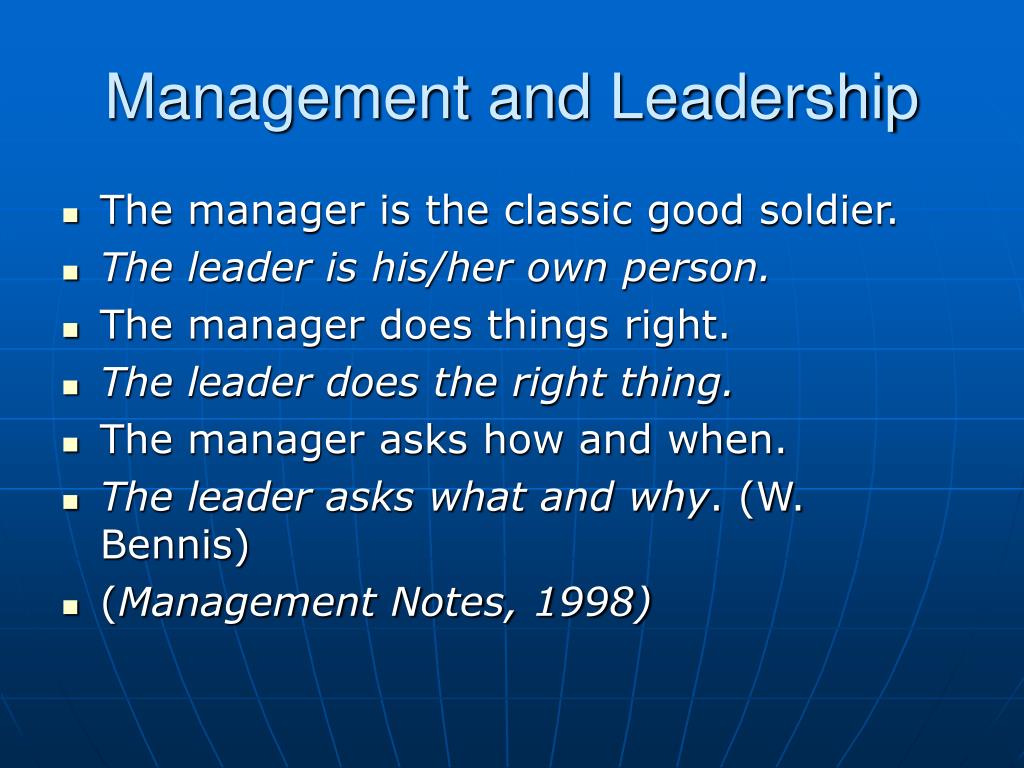 Management and Leadership

- The manager is the classic good soldier.
- The leader is his/her own person.
- The manager does things right.
- The leader does the right thing.
- The manager asks how and when.
- The leader asks what and why. (W. Bennis)
- (Management Notes, 1998)